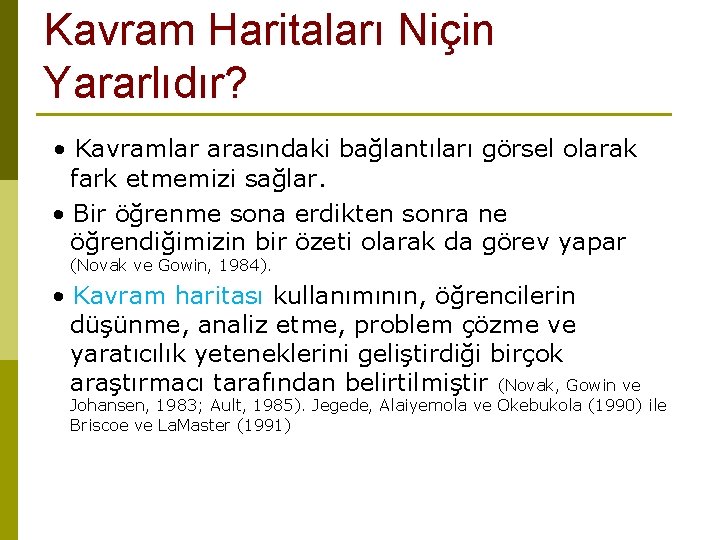 Kavram Haritaları Niçin Yararlıdır?

• Kavramlar arasındaki bağlantıları görsel olarak fark etmemizi sağlar.

• Bir öğrenme sona erdikten sonra ne öğrendiğimizin bir özeti olarak da görev yapar (Novak ve Gowin, 1984).

• Kavram haritası kullanımının, öğrencilerin düşünme, analiz etme, problem çözme ve yaratıcılık yeteneklerini geliştirdiği birçok araştırmacı tarafından belirtilmiştir (Novak, Gowin ve Johansen, 1983; Ault, 1985). Jegede, Alaiyemola ve Okebukola (1990) ile Briscoe ve LaMaster (1991)